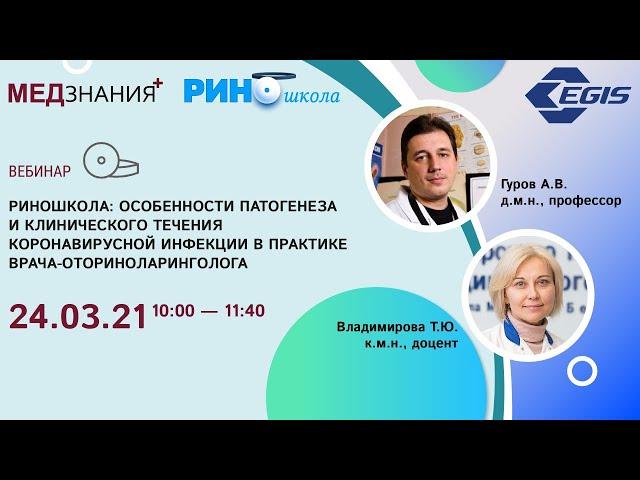 МЕДЗНАНИЯ+ РИНОшкола

EGIS

ВЕБИНАР

РИНОШКОЛА: ОСОБЕННОСТИ ПАТОГЕНЕЗА И КЛИНИЧЕСКОГО ТЕЧЕНИЯ КОРОНАВИРУСНОЙ ИНФЕКЦИИ В ПРАКТИКЕ ВРАЧА-ОТОРИНОЛАРИНГОЛОГА

24.03.21 10:00 — 11:40

Гуров А.В.
д.м.н., профессор

Владимирова Т.Ю.
к.м.н., доцент